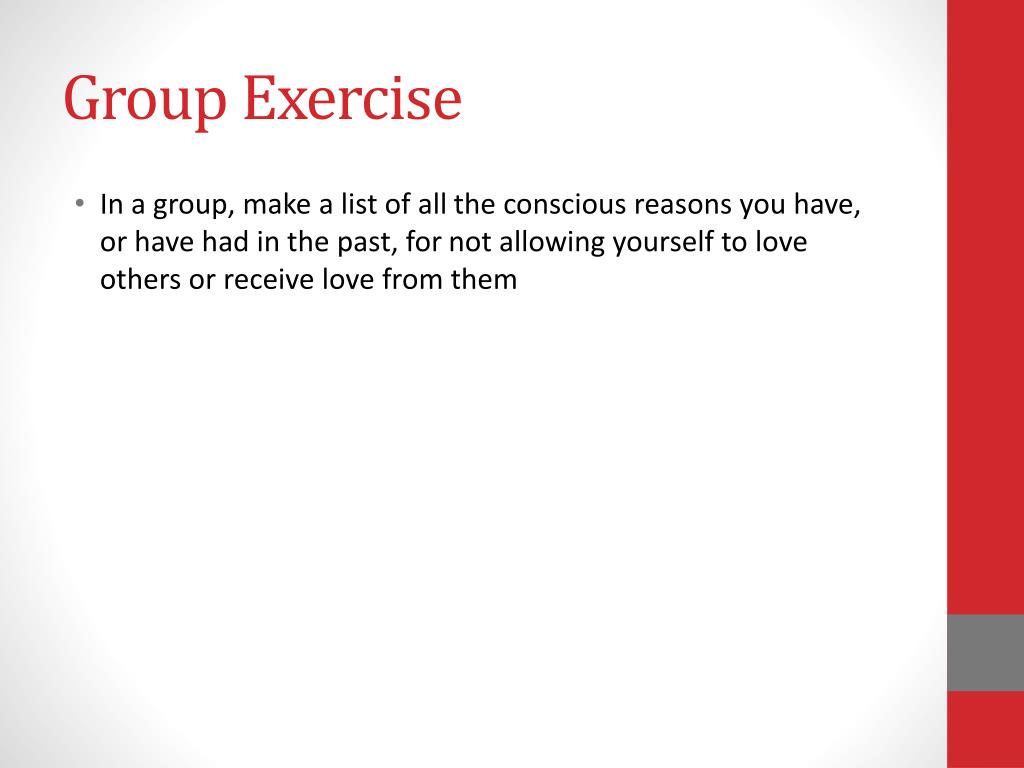 Group Exercise

• In a group, make a list of all the conscious reasons you have, or have had in the past, for not allowing yourself to love others or receive love from them